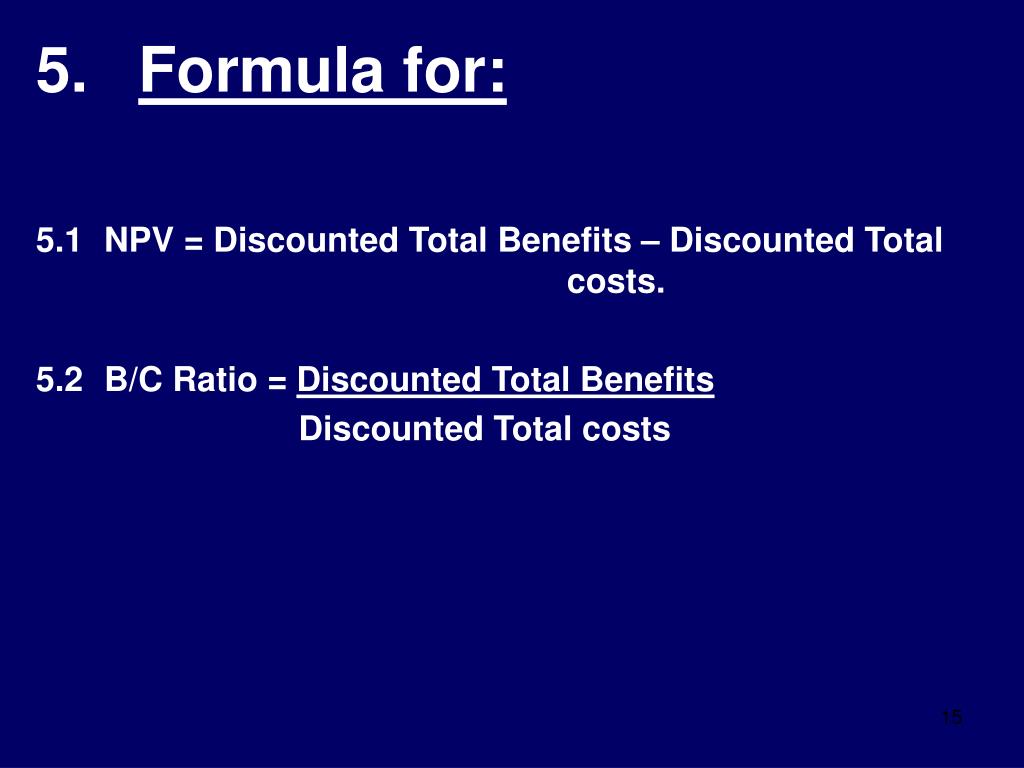 5. Formula for:

5.1 NPV = Discounted Total Benefits – Discounted Total costs.

5.2 B/C Ratio = $\frac{\text{Discounted Total Benefits}}{\text{Discounted Total costs}}$

15